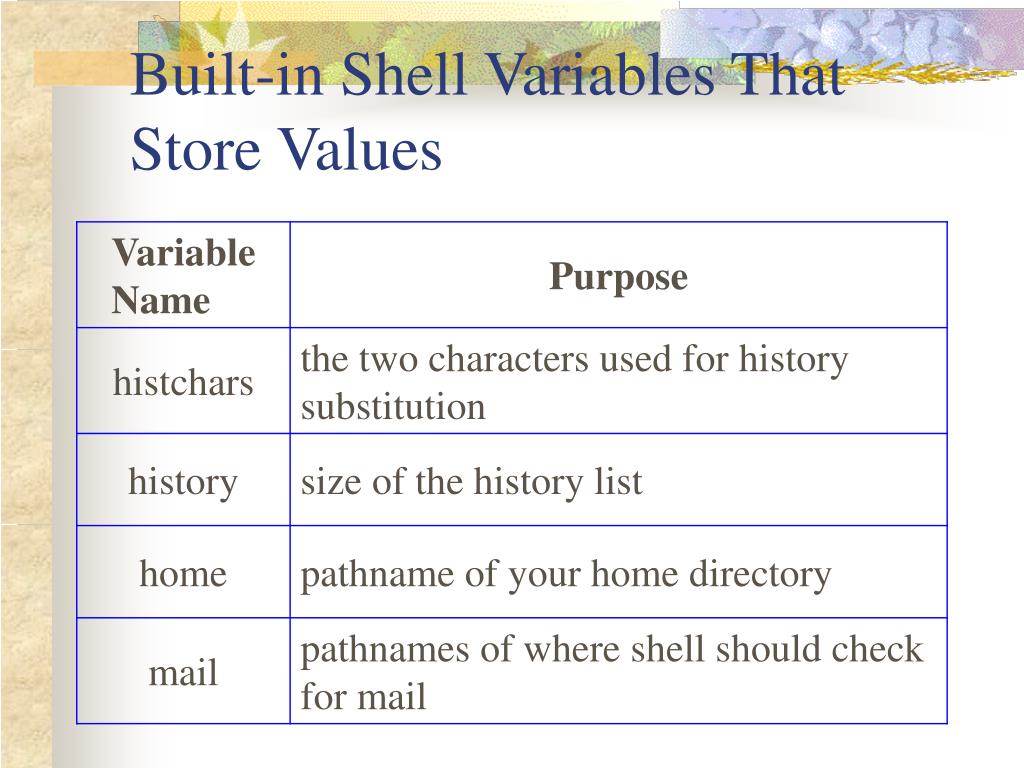 Built-in Shell Variables That Store Values

| Variable Name | Purpose |
|---|---|
| histchars | the two characters used for history substitution |
| history | size of the history list |
| home | pathname of your home directory |
| mail | pathnames of where shell should check for mail |